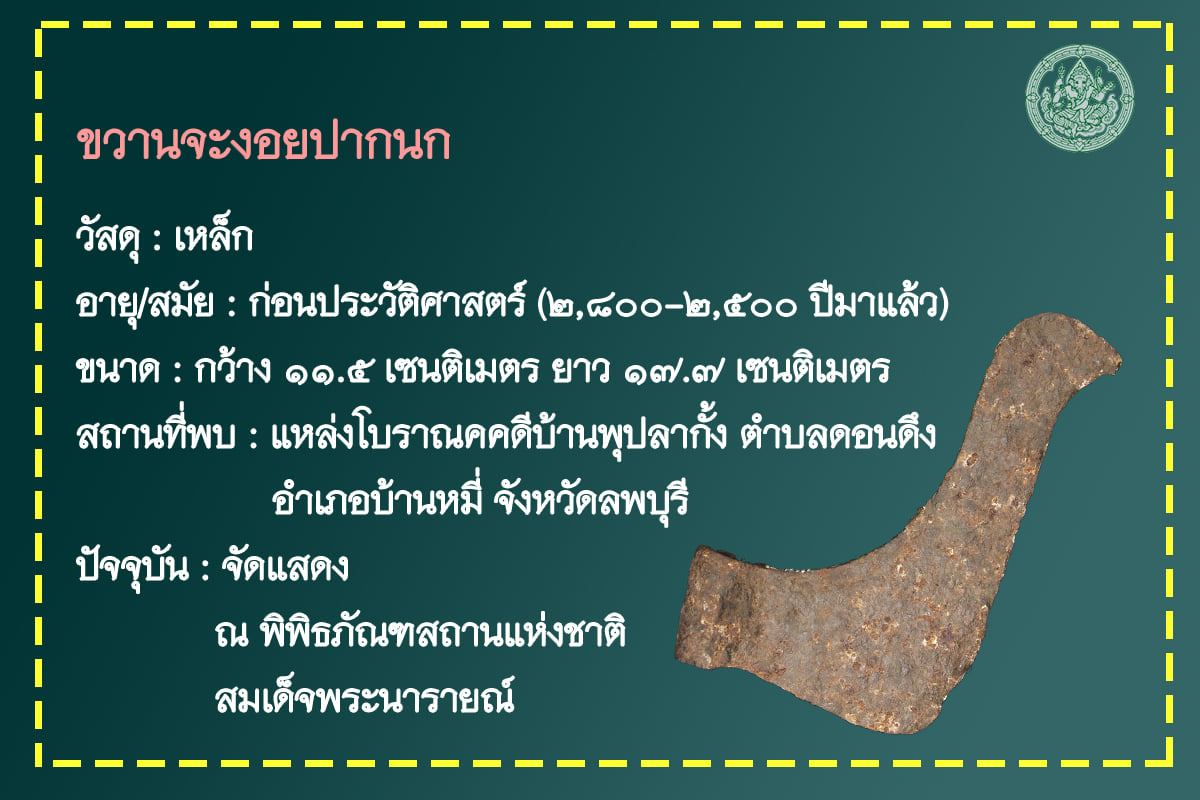 ขวานจะงอยปากนก

วัสดุ : เหล็ก

อายุ/สมัย : ก่อนประวัติศาสตร์ (๒,๘๐๐-๒,๕๐๐ ปีมาแล้ว)

ขนาด : กว้าง ๑๑.๕ เซนติเมตร ยาว ๑๗.๗ เซนติเมตร

สถานที่พบ : แหล่งโบราณคดีบ้านพุปลากั้ง ตำบลดอนดึง อำเภอบ้านหมี่ จังหวัดลพบุรี

ปัจจุบัน : จัดแสดง ณ พิพิธภัณฑสถานแห่งชาติ สมเด็จพระนารายณ์